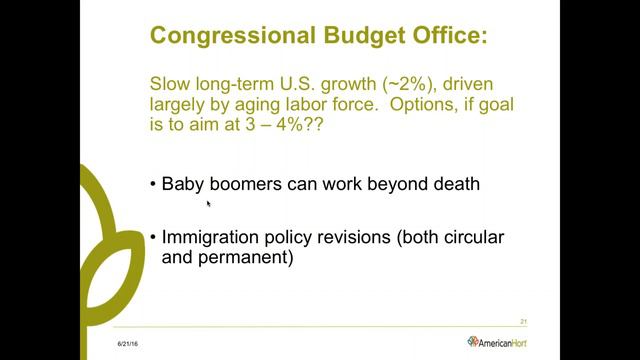 Congressional Budget Office:

Slow long-term U.S. growth (~2%), driven largely by aging labor force.  Options, if goal is to aim at 3 – 4%??

• Baby boomers can work beyond death

• Immigration policy revisions (both circular and permanent)

21

6/21/16

AmericanHort